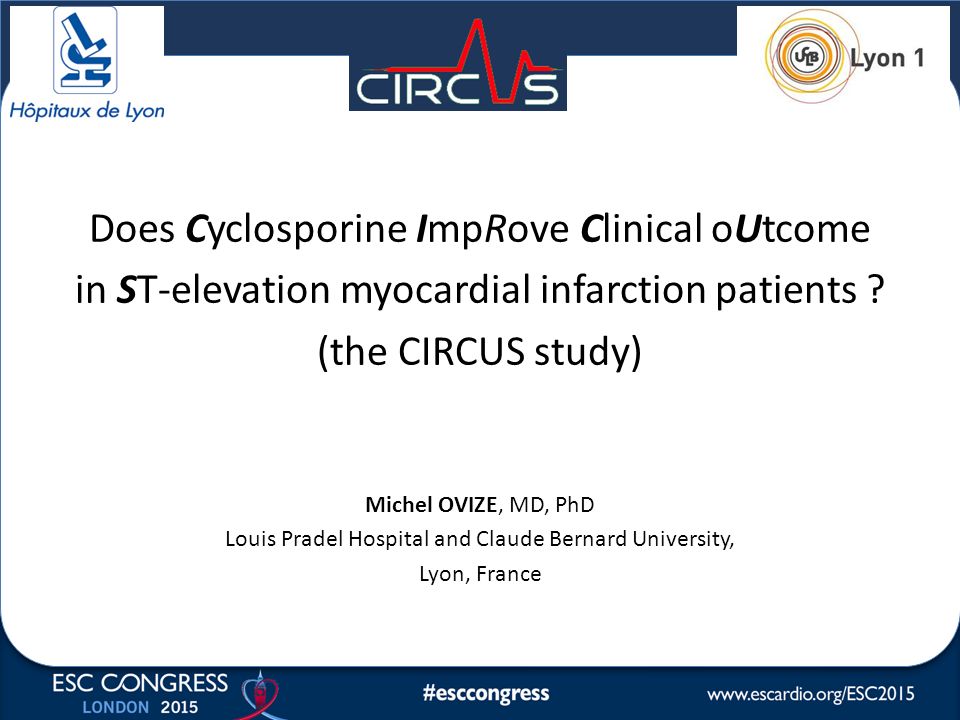 Hôpitaux de Lyon

CIRCUS

UCB Lyon 1

Does Cyclosporine ImpRove Clinical oUtcome in ST-elevation myocardial infarction patients ? (the CIRCUS study)

Michel OVIZE, MD, PhD
Louis Pradel Hospital and Claude Bernard University,
Lyon, France

ESC CONGRESS
LONDON 2015

#esccongress

www.escardio.org/ESC2015